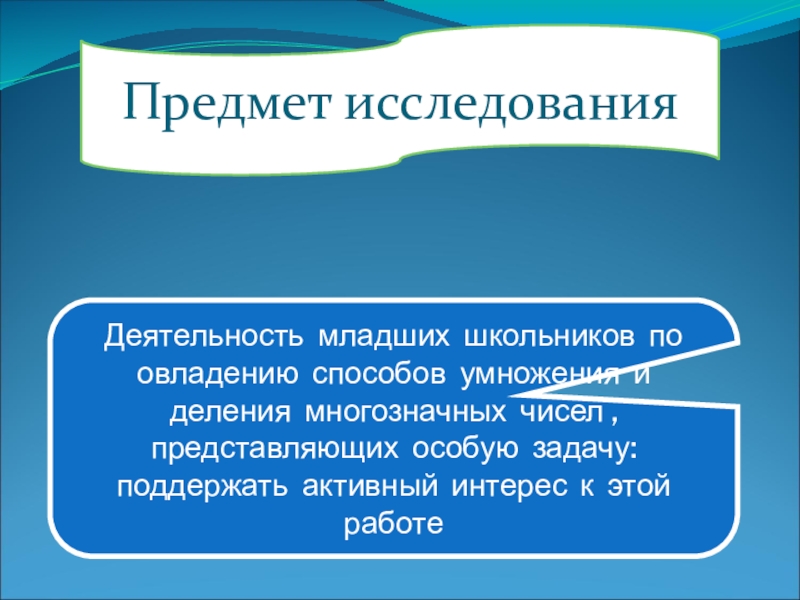 Предмет исследования

Деятельность младших школьников по овладению способов умножения и деления многозначных чисел , представляющих особую задачу: поддержать активный интерес к этой работе